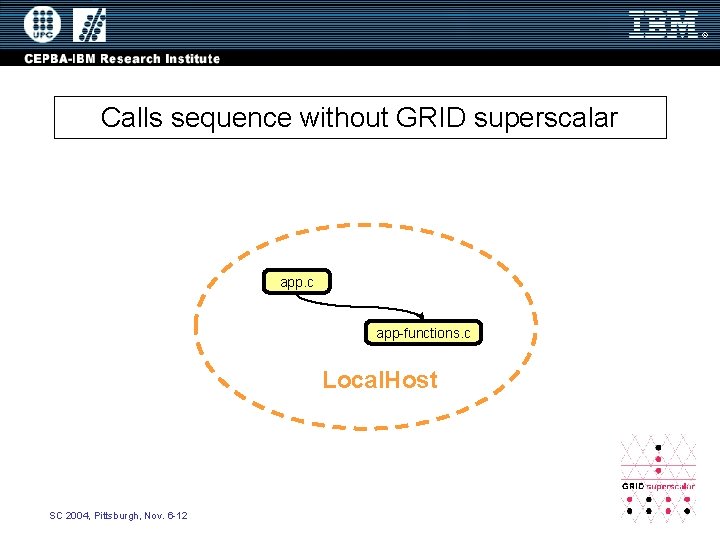 UPC

IBM®

CEPBA-IBM Research Institute

Calls sequence without GRID superscalar

app.c

app-functions.c

LocalHost

GRID superscalar

SC 2004, Pittsburgh, Nov. 6-12